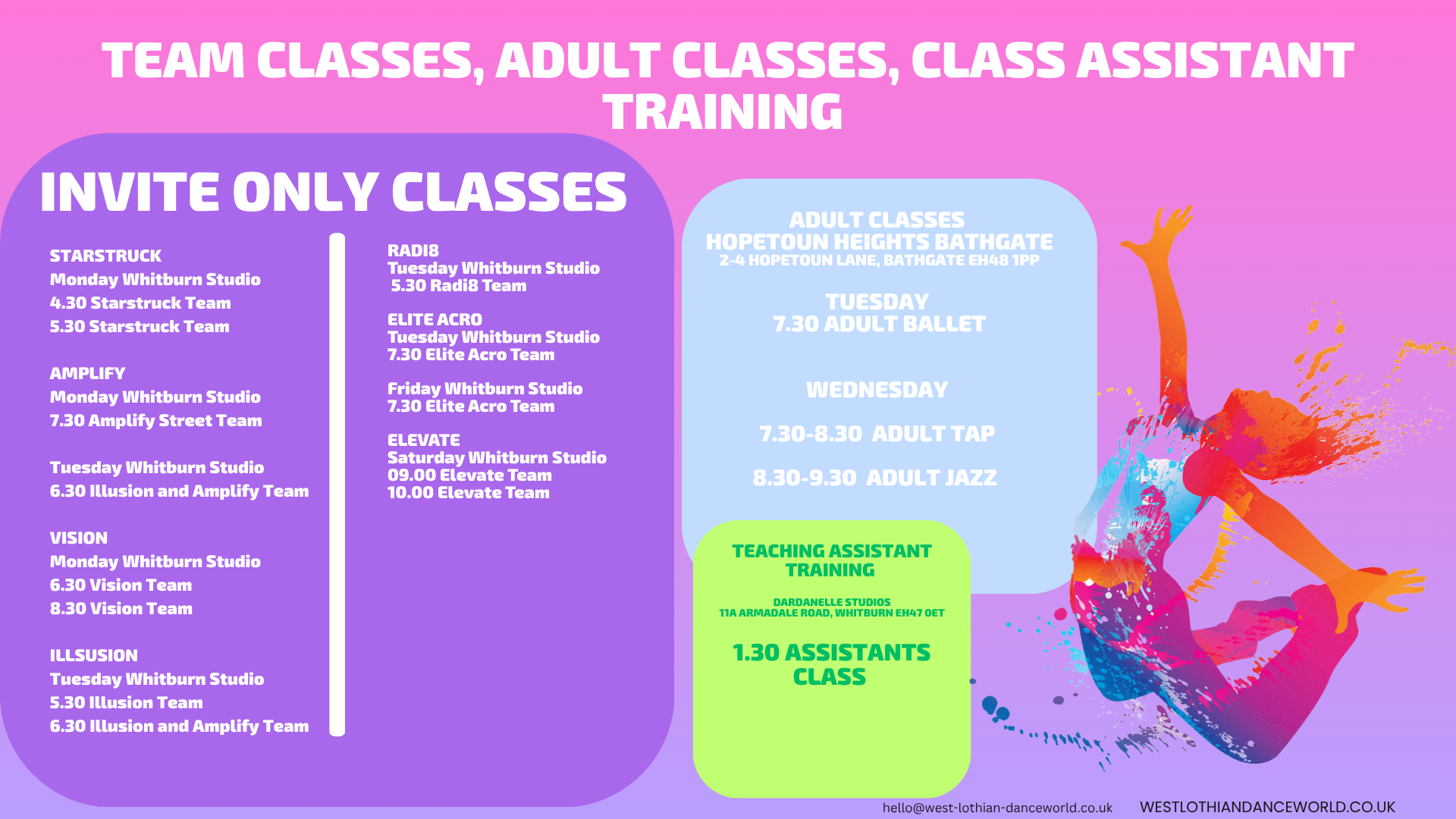 TEAM CLASSES, ADULT CLASSES, CLASS ASSISTANT TRAINING

INVITE ONLY CLASSES

STARSTRUCK
Monday Whitburn Studio
4.30 Starstruck Team
5.30 Starstruck Team

AMPLIFY
Monday Whitburn Studio
7.30 Amplify Street Team

Tuesday Whitburn Studio
6.30 Illusion and Amplify Team

VISION
Monday Whitburn Studio
6.30 Vision Team
8.30 Vision Team

ILLSUSION
Tuesday Whitburn Studio
5.30 Illusion Team
6.30 Illusion and Amplify Team

RADI8
Tuesday Whitburn Studio
5.30 Radi8 Team

ELITE ACRO
Tuesday Whitburn Studio
7.30 Elite Acro Team

Friday Whitburn Studio
7.30 Elite Acro Team

ELEVATE
Saturday Whitburn Studio
09.00 Elevate Team
10.00 Elevate Team

ADULT CLASSES
HOPETOUN HEIGHTS BATHGATE
2-4 HOPETOUN LANE, BATHGATE EH48 1PP

TUESDAY
7.30 ADULT BALLET

WEDNESDAY

7.30-8.30 ADULT TAP

8.30-9.30 ADULT JAZZ

TEACHING ASSISTANT TRAINING

DARDANELLE STUDIOS
11A ARMADALE ROAD, WHITBURN EH47 0ET

1.30 ASSISTANTS CLASS

hello@west-lothian-danceworld.co.uk WESTLOTHIANDANCEWORLD.CO.UK